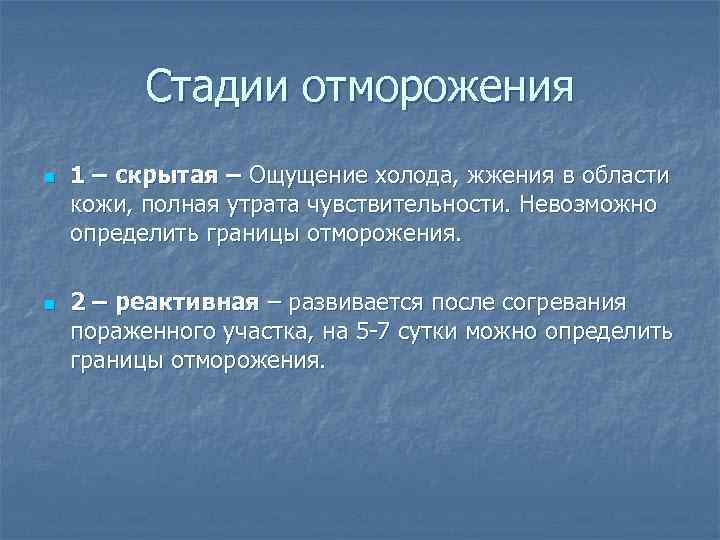 Стадии отморожения

1 – скрытая – Ощущение холода, жжения в области кожи, полная утрата чувствительности. Невозможно определить границы отморожения.

2 – реактивная – развивается после согревания пораженного участка, на 5-7 сутки можно определить границы отморожения.